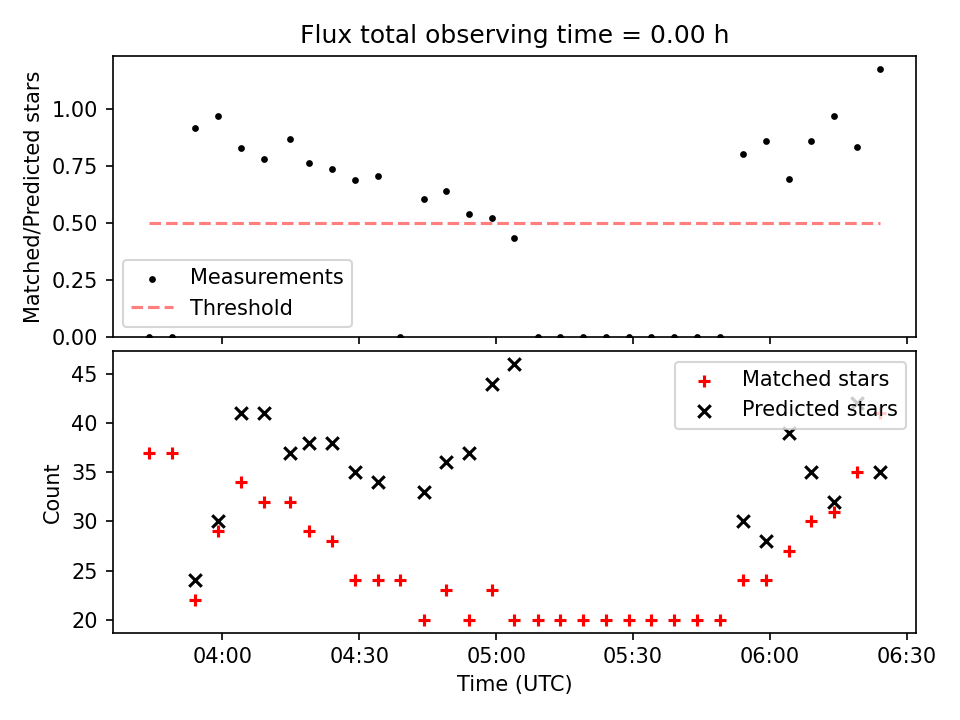 Flux total observing time = 0.00 h

Matched/Predicted stars

1.00
0.75
0.50
0.25
0.00

Measurements
Threshold

Count

45
40
35
30
25
20

Matched stars
Predicted stars

04:00
04:30
05:00
05:30
06:00
06:30

Time (UTC)